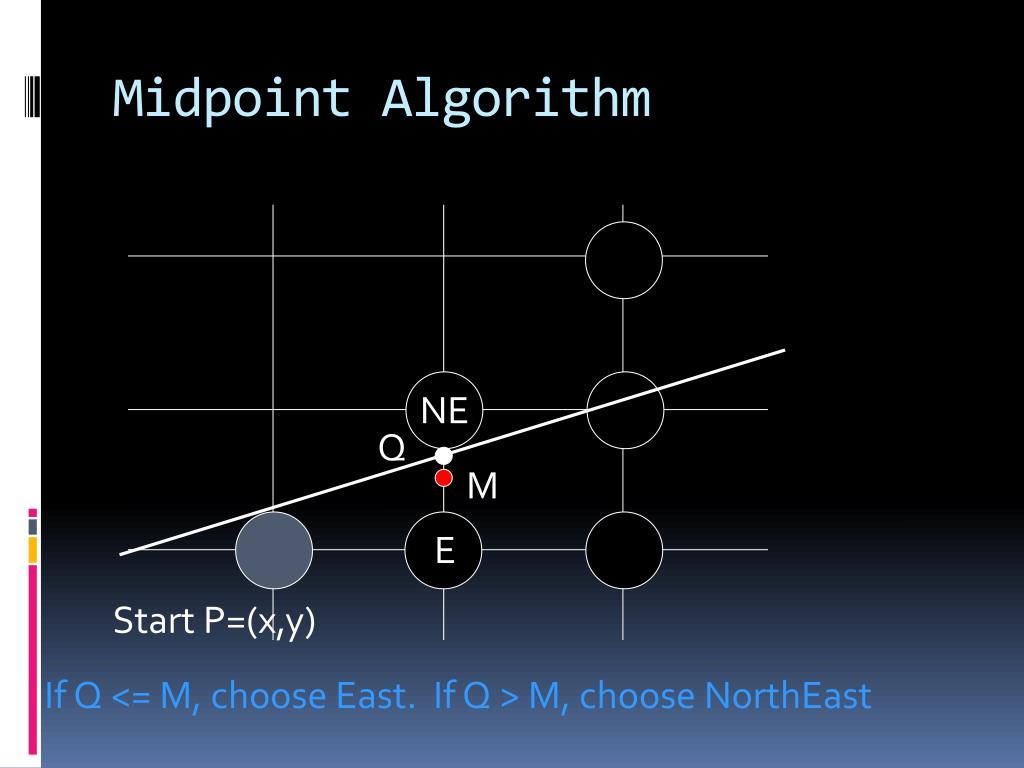 Midpoint Algorithm

NE

Q

M

E

Start P=(x,y)

If Q <= M, choose East. If Q > M, choose NorthEast